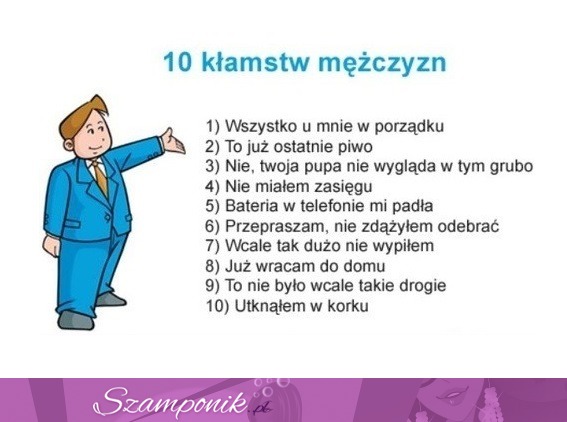 10 kłamstw mężczyzn

1) Wszystko u mnie w porządku
2) To już ostatnie piwo
3) Nie, twoja pupa nie wygląda w tym grubo
4) Nie miałem zasięgu
5) Bateria w telefonie mi padła
6) Przepraszam, nie zdążyłem odebrać
7) Wcale tak dużo nie wypiłem
8) Już wracam do domu
9) To nie było wcale takie drogie
10) Utknąłem w korku

Szamponik.pl